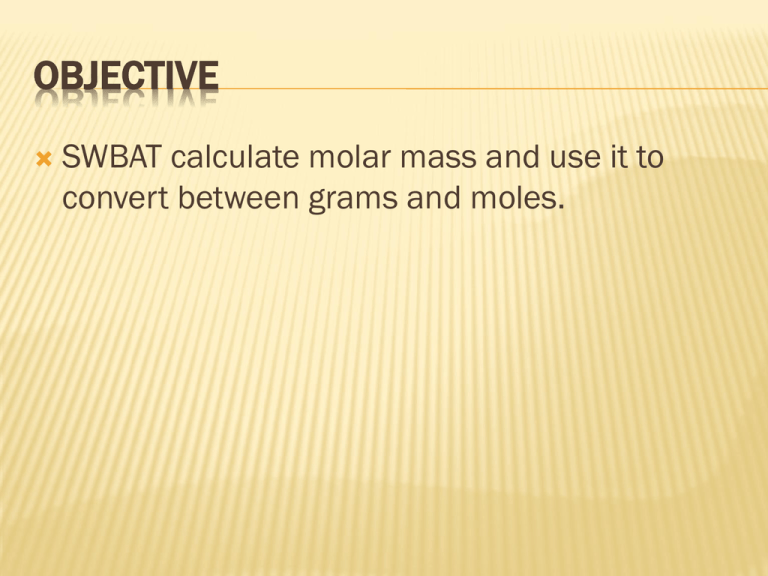 OBJECTIVE

SWBAT calculate molar mass and use it to convert between grams and moles.